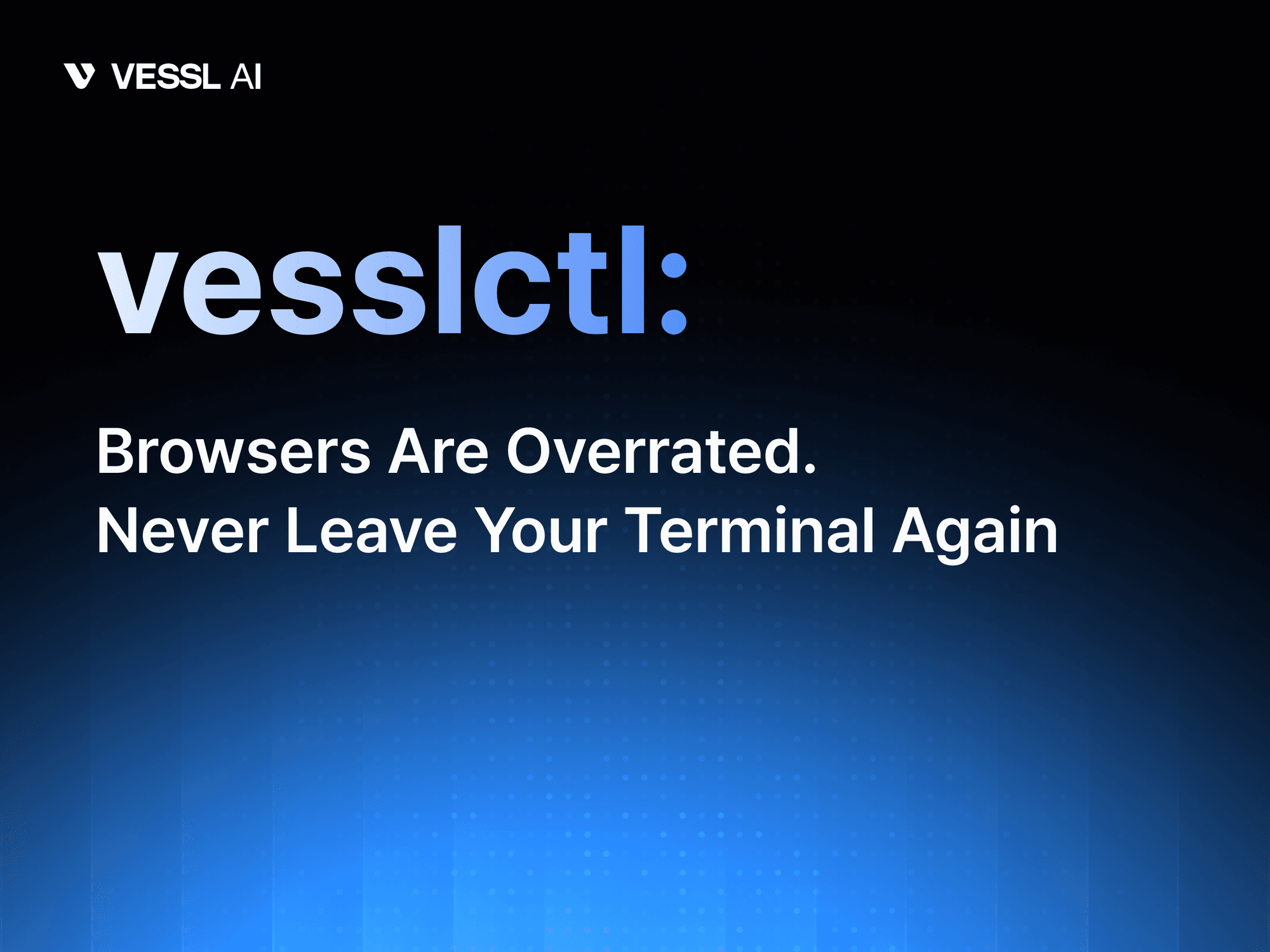 VESSL AI

vesslctl:

Browsers Are Overrated.
Never Leave Your Terminal Again